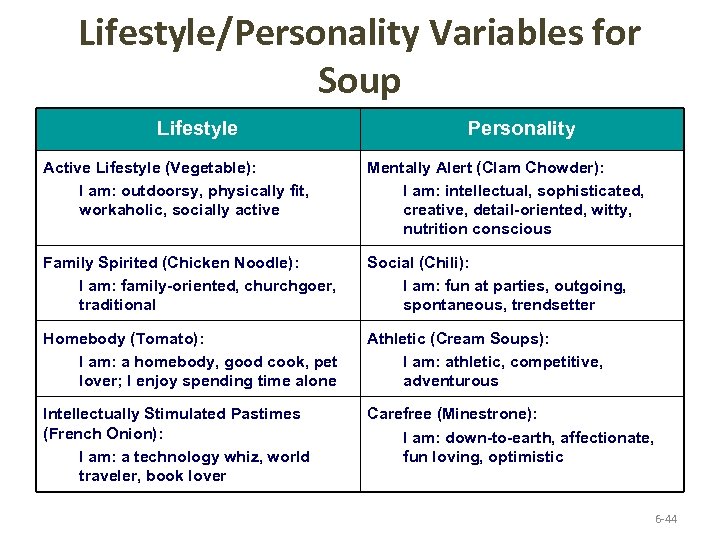 Lifestyle/Personality Variables for Soup

| Lifestyle | Personality |
|---|---|
| Active Lifestyle (Vegetable): I am: outdoorsy, physically fit, workaholic, socially active | Mentally Alert (Clam Chowder): I am: intellectual, sophisticated, creative, detail-oriented, witty, nutrition conscious |
| Family Spirited (Chicken Noodle): I am: family-oriented, churchgoer, traditional | Social (Chili): I am: fun at parties, outgoing, spontaneous, trendsetter |
| Homebody (Tomato): I am: a homebody, good cook, pet lover; I enjoy spending time alone | Athletic (Cream Soups): I am: athletic, competitive, adventurous |
| Intellectually Stimulated Pastimes (French Onion): I am: a technology whiz, world traveler, book lover | Carefree (Minestrone): I am: down-to-earth, affectionate, fun loving, optimistic |

6-44